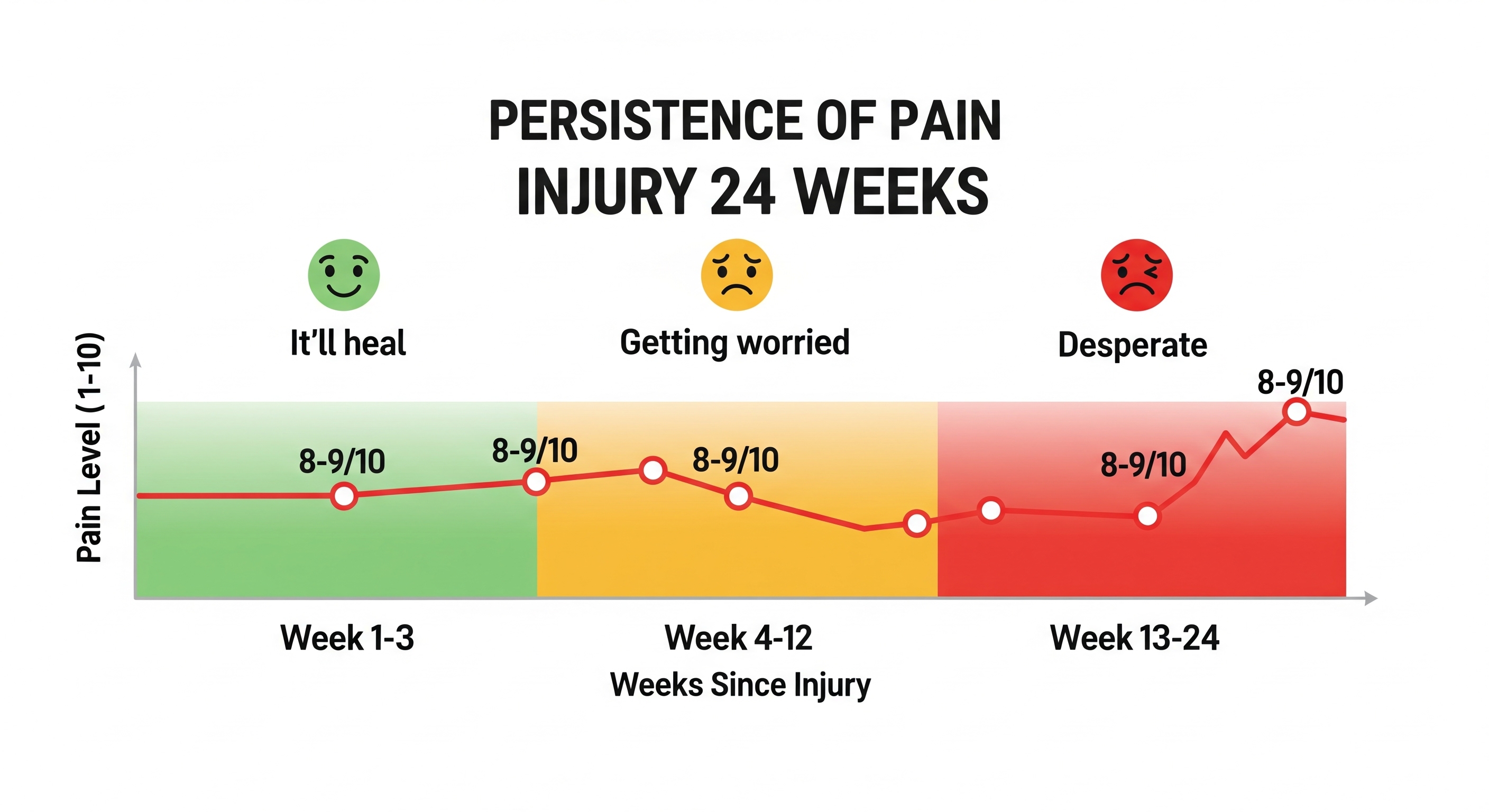 PERSISTENCE OF PAIN
INJURY 24 WEEKS

It'll heal

Getting worried

Desperate

Pain Level (1-10)

8-9/10

8-9/10

8-9/10

8-9/10

8-9/10

Week 1-3

Week 4-12

Week 13-24

Weeks Since Injury